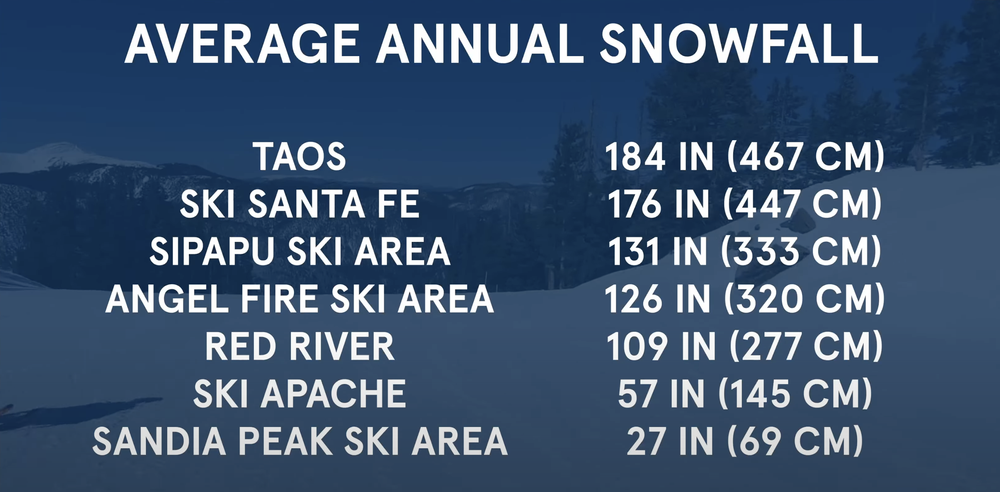 AVERAGE ANNUAL SNOWFALL

| | |
|---|---|
| TAOS | 184 IN (467 CM) |
| SKI SANTA FE | 176 IN (447 CM) |
| SIPAPU SKI AREA | 131 IN (333 CM) |
| ANGEL FIRE SKI AREA | 126 IN (320 CM) |
| RED RIVER | 109 IN (277 CM) |
| SKI APACHE | 57 IN (145 CM) |
| SANDIA PEAK SKI AREA | 27 IN (69 CM) |